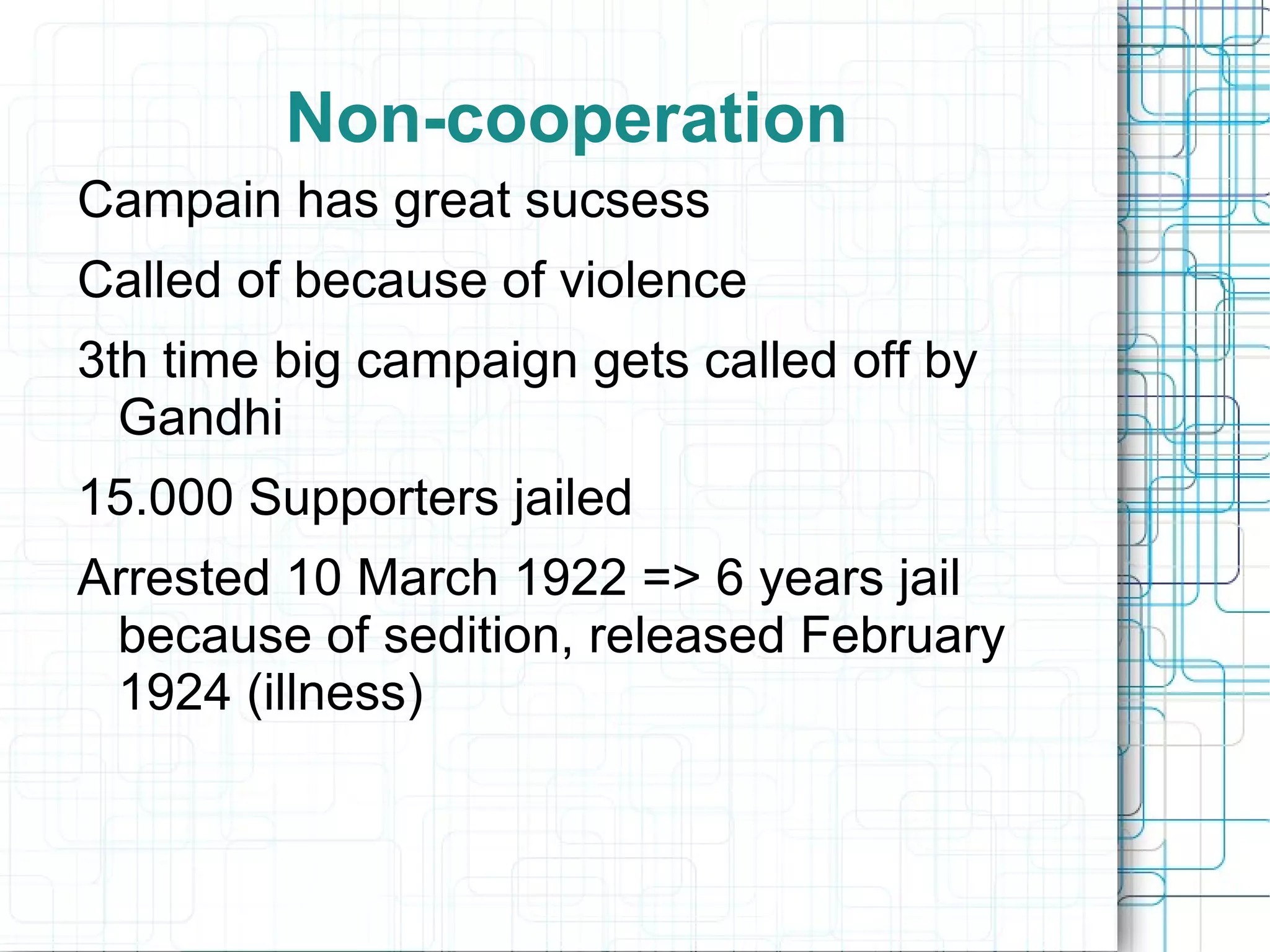 Non-cooperation

Campain has great sucsess

Called of because of violence

3th time big campaign gets called off by Gandhi

15.000 Supporters jailed

Arrested 10 March 1922 => 6 years jail because of sedition, released February 1924 (illness)